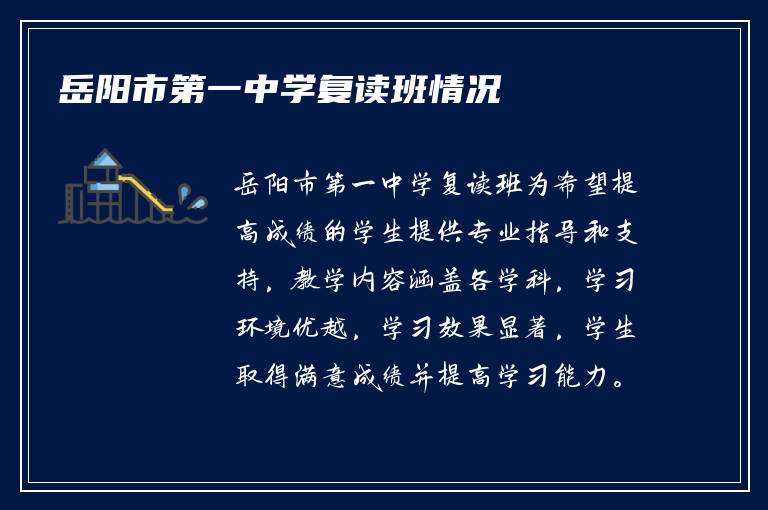 岳阳市第一中学复读班情况

岳阳市第一中学复读班为希望提高成绩的学生提供专业指导和支持，教学内容涵盖各学科，学习环境优越，学习效果显著，学生取得满意成绩并提高学习能力。